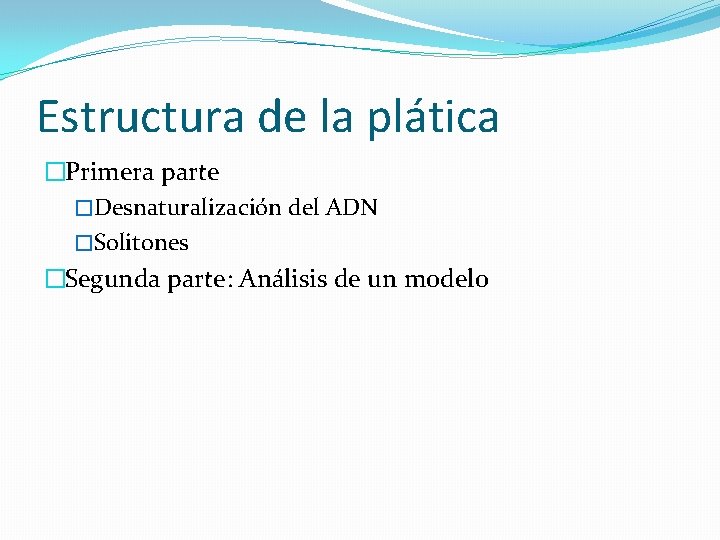 Estructura de la plática

Primera parte

Desnaturalización del ADN

Solitones

Segunda parte: Análisis de un modelo